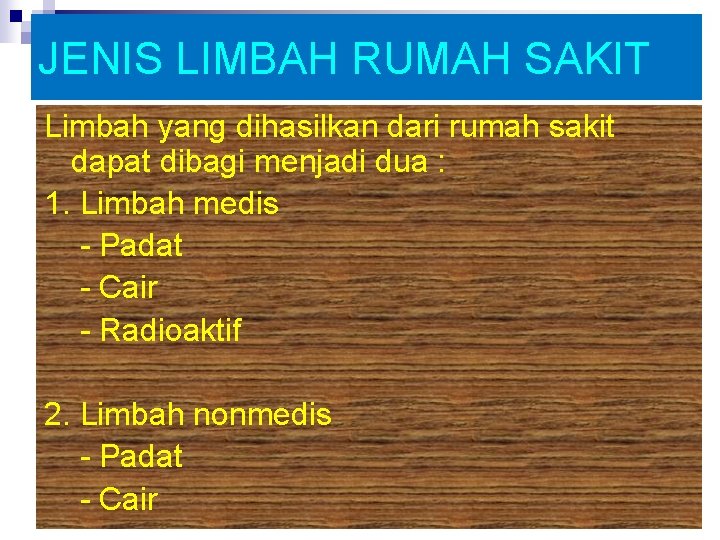 JENIS LIMBAH RUMAH SAKIT

Limbah yang dihasilkan dari rumah sakit dapat dibagi menjadi dua :

1. Limbah medis
- Padat
- Cair
- Radioaktif

2. Limbah nonmedis
- Padat
- Cair